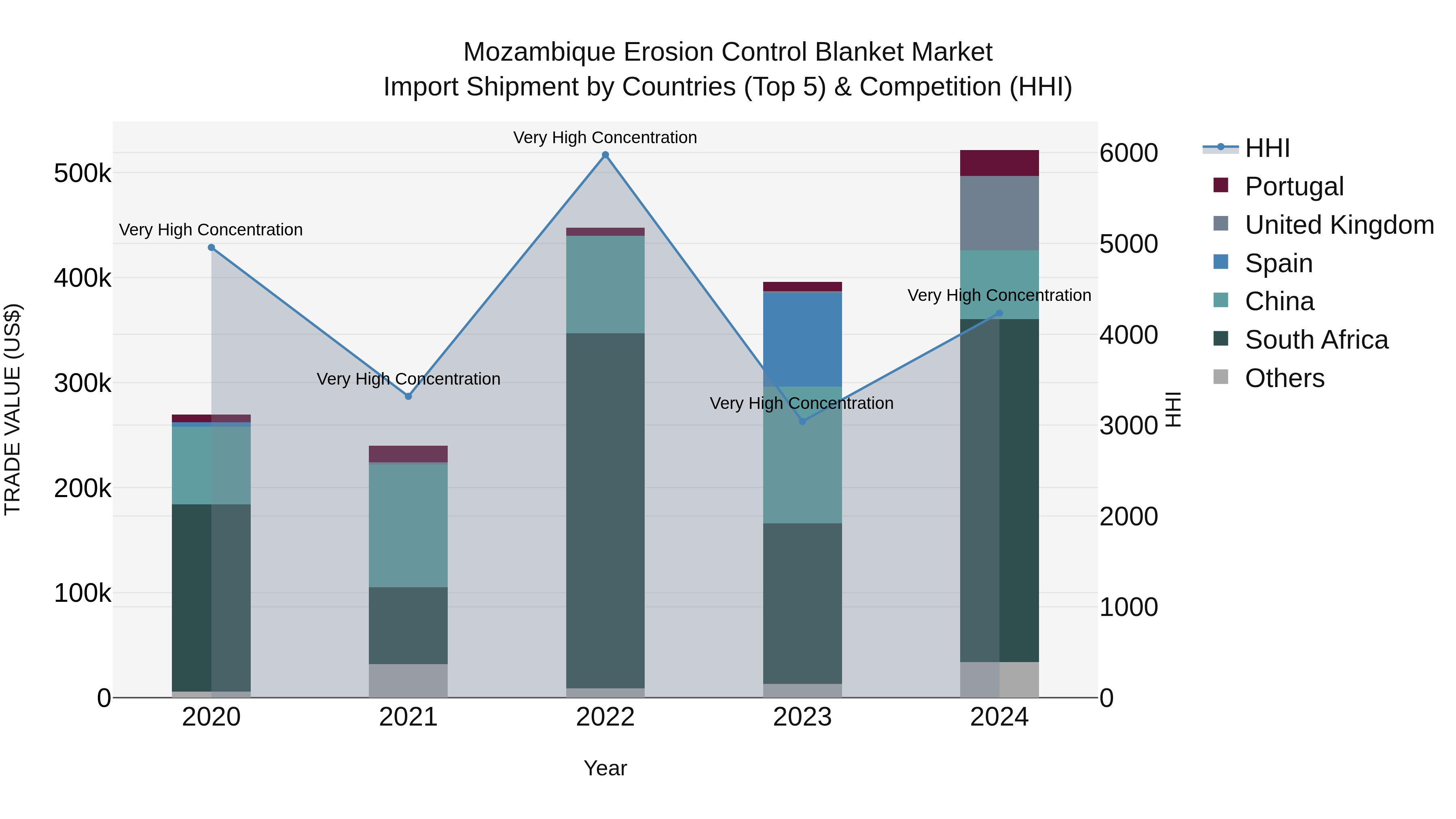 Mozambique Erosion Control Blanket Market
Import Shipment by Countries (Top 5) & Competition (HHI)

TRADE VALUE (US$)

500k
400k
300k
200k
100k
0

Very High Concentration
Very High Concentration
Very High Concentration
Very High Concentration
Very High Concentration

2020
2021
2022
2023
2024

Year

6000
5000
4000
3000
2000
1000
0

HHI

HHI
Portugal
United Kingdom
Spain
China
South Africa
Others